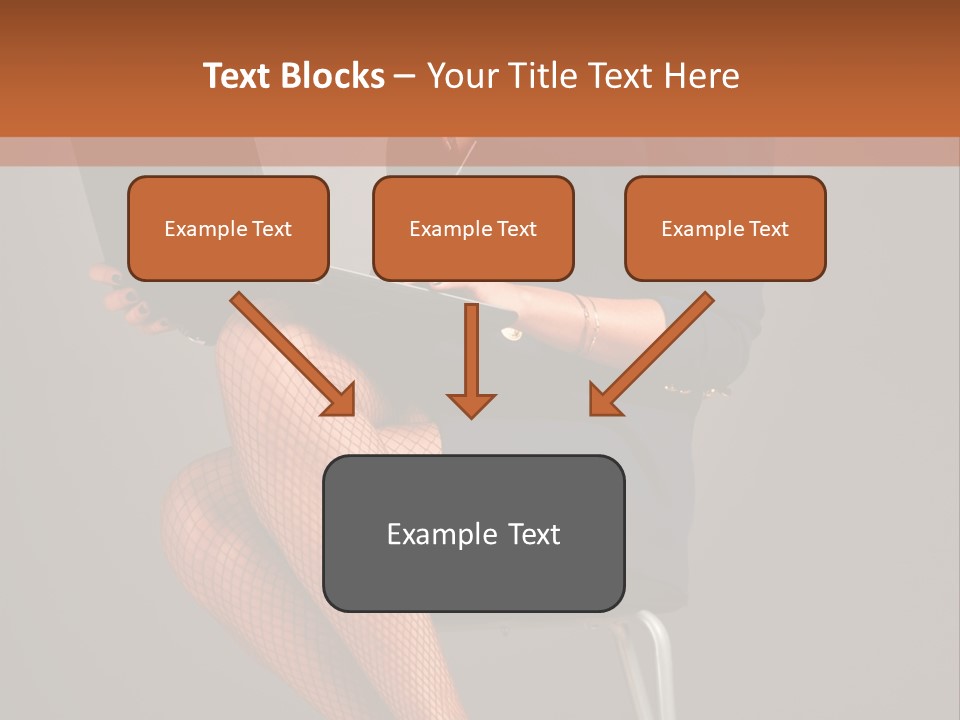 Text Blocks – Your Title Text Here

Example Text

Example Text

Example Text

Example Text